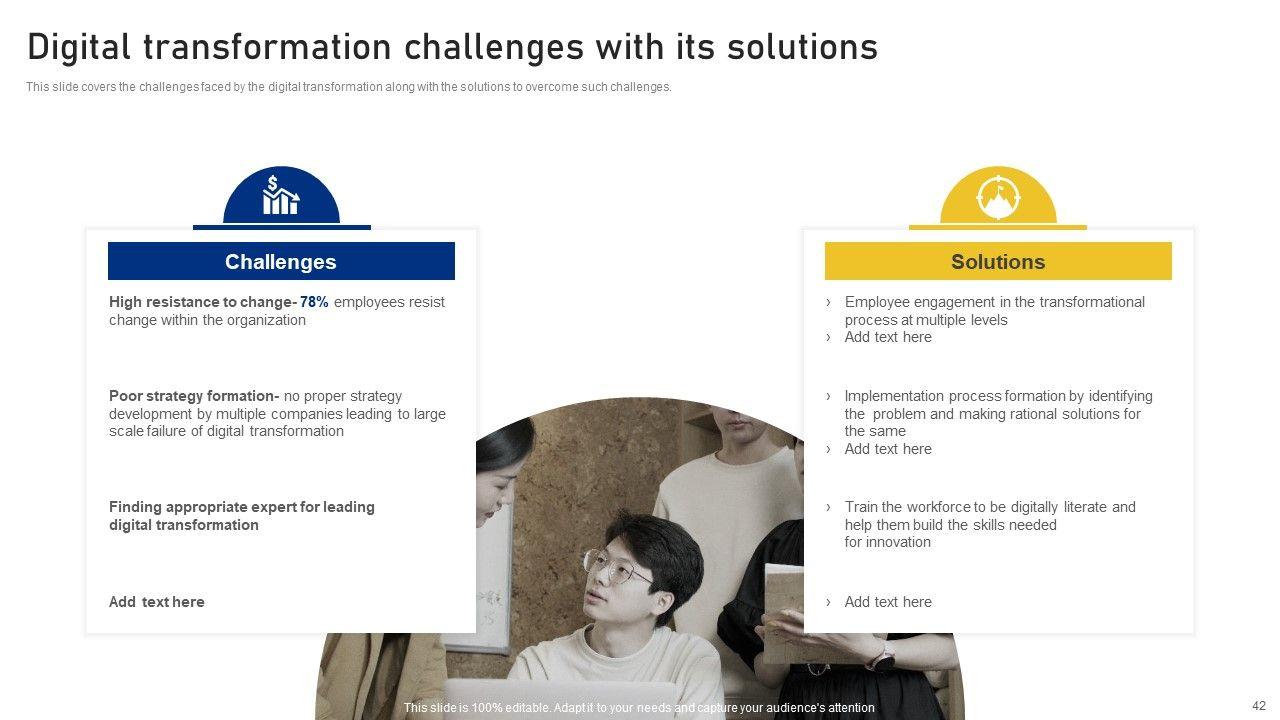 Digital transformation challenges with its solutions

This slide covers the challenges faced by the digital transformation along with the solutions to overcome such challenges.

Challenges

High resistance to change- 78% employees resist change within the organization

Poor strategy formation- no proper strategy development by multiple companies leading to large scale failure of digital transformation

Finding appropriate expert for leading digital transformation

Add text here

Solutions

› Employee engagement in the transformational process at multiple levels
› Add text here

› Implementation process formation by identifying the problem and making rational solutions for the same
› Add text here

› Train the workforce to be digitally literate and help them build the skills needed for innovation

› Add text here

This slide is 100% editable. Adapt it to your needs and capture your audience's attention

42